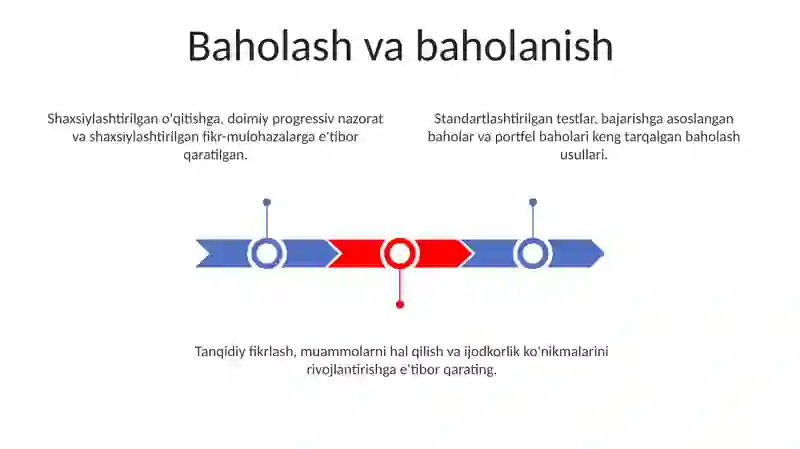 Baholash va baholanish

Shaxsiylashtirilgan o'qitishga, doimiy progressiv nazorat va shaxsiylashtirilgan fikr-mulohazalarga e'tibor qaratilgan.

Standartlashtirilgan testlar, bajarishga asoslangan baholar va portfel baholari keng tarqalgan baholash usullari.

Tanqidiy fikrlash, muammolarni hal qilish va ijodkorlik ko'nikmalarini rivojlantirishga e'tibor qarating.